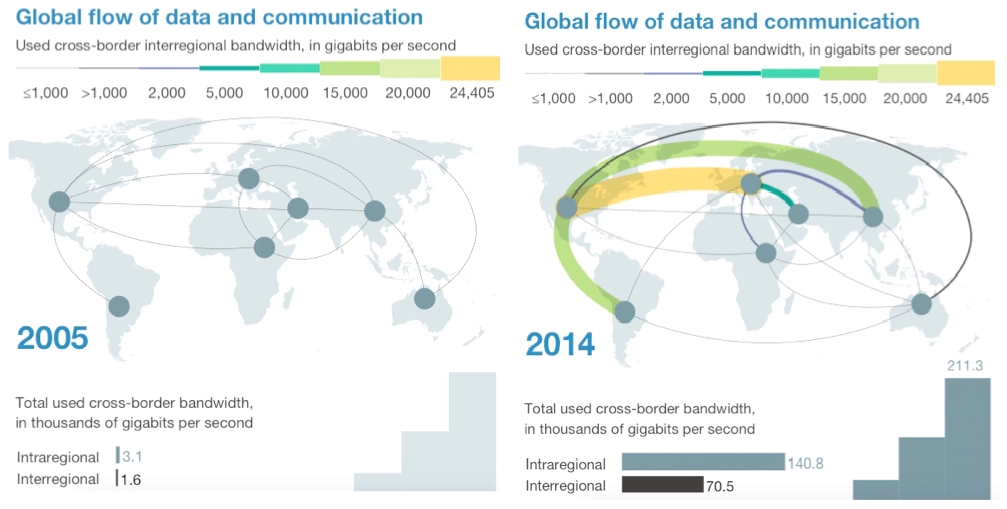 Global flow of data and communication

Used cross-border interregional bandwidth, in gigabits per second

≤1,000 >1,000 2,000 5,000 10,000 15,000 20,000 24,405

2005

Total used cross-border bandwidth, in thousands of gigabits per second

Intraregional 3.1
Interregional 1.6

Global flow of data and communication

Used cross-border interregional bandwidth, in gigabits per second

≤1,000 >1,000 2,000 5,000 10,000 15,000 20,000 24,405

2014

211.3

Total used cross-border bandwidth, in thousands of gigabits per second

Intraregional 140.8
Interregional 70.5